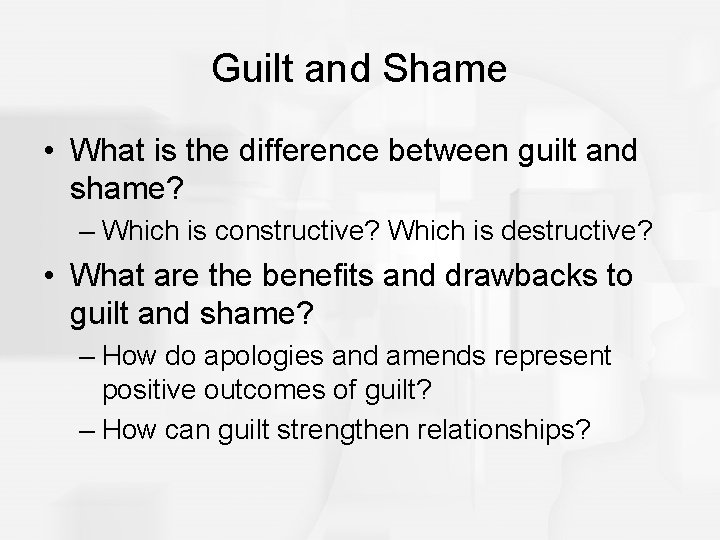 Guilt and Shame

• What is the difference between guilt and shame?
– Which is constructive? Which is destructive?

• What are the benefits and drawbacks to guilt and shame?
– How do apologies and amends represent positive outcomes of guilt?
– How can guilt strengthen relationships?